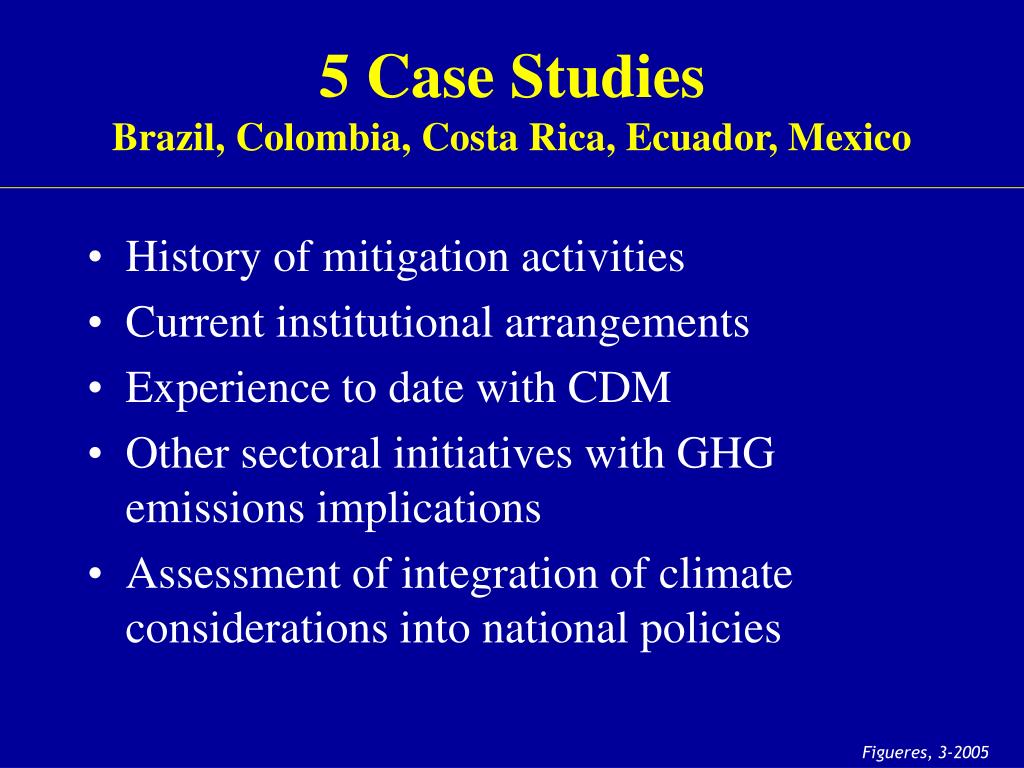 5 Case Studies
Brazil, Colombia, Costa Rica, Ecuador, Mexico

• History of mitigation activities
• Current institutional arrangements
• Experience to date with CDM
• Other sectoral initiatives with GHG emissions implications
• Assessment of integration of climate considerations into national policies

Figueres, 3-2005